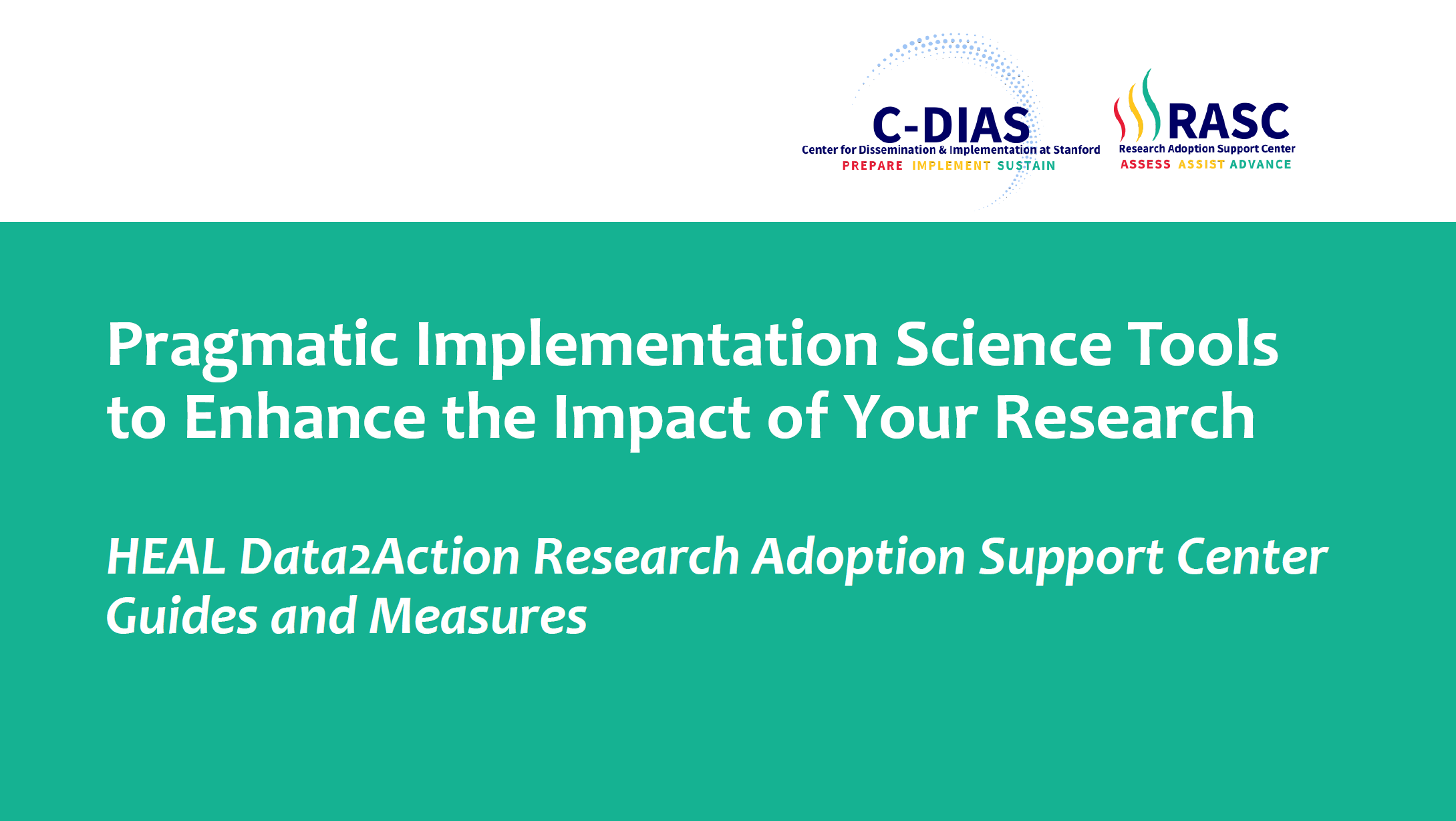 C-DIAS
Center for Dissemination & Implementation at Stanford
PREPARE IMPLEMENT SUSTAIN

RASC
Research Adoption Support Center
ASSESS ASSIST ADVANCE

Pragmatic Implementation Science Tools to Enhance the Impact of Your Research

HEAL Data2Action Research Adoption Support Center Guides and Measures